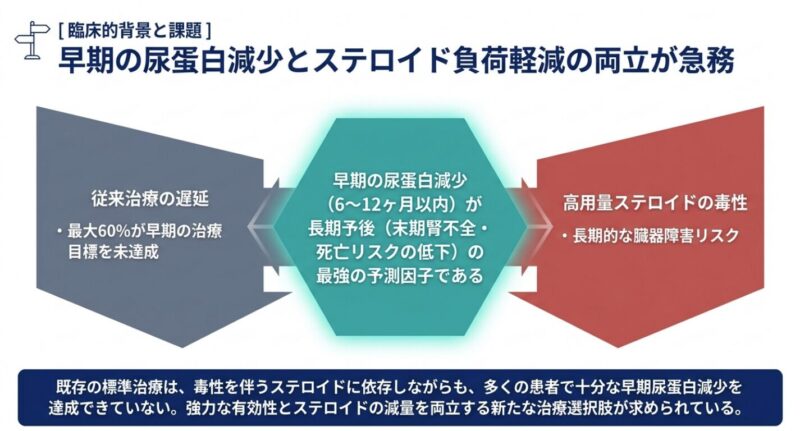 [ 臨床的背景と課題 ]
早期の尿蛋白減少とステロイド負荷軽減の両立が急務

従来治療の遅延
・最大60%が早期の治療目標を未達成

早期の尿蛋白減少（6〜12ヶ月以内）が長期予後（末期腎不全・死亡リスクの低下）の最強の予測因子である

高用量ステロイドの毒性
・長期的な臓器障害リスク

既存の標準治療は、毒性を伴うステロイドに依存しながらも、多くの患者で十分な早期尿蛋白減少を達成できていない。強力な有効性とステロイドの減量を両立する新たな治療選択肢が求められている。